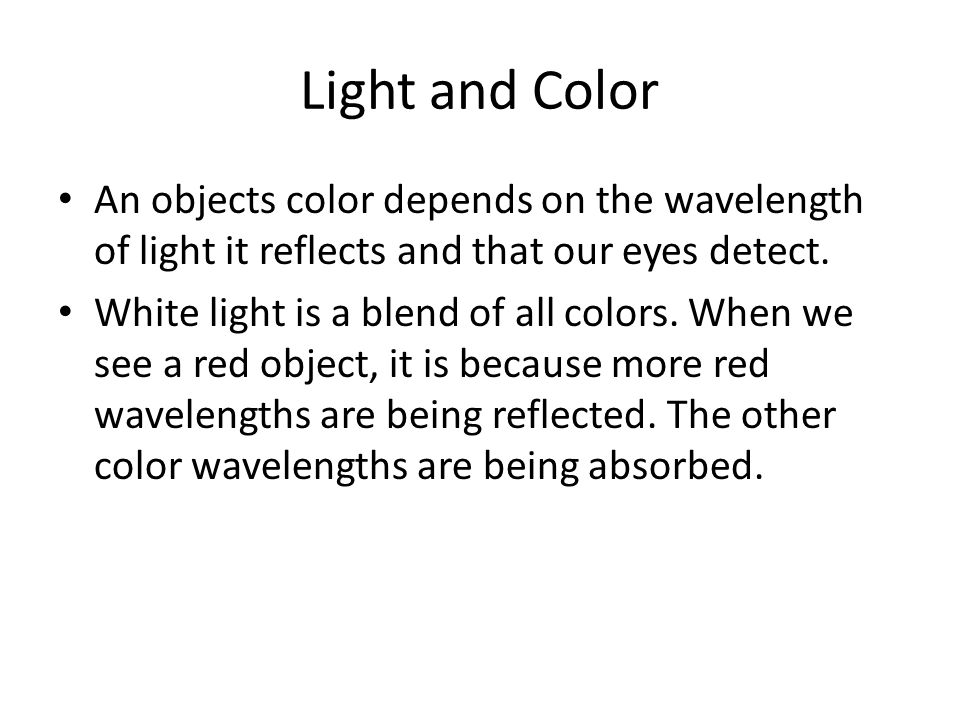 Light and Color

• An objects color depends on the wavelength of light it reflects and that our eyes detect.

• White light is a blend of all colors. When we see a red object, it is because more red wavelengths are being reflected. The other color wavelengths are being absorbed.